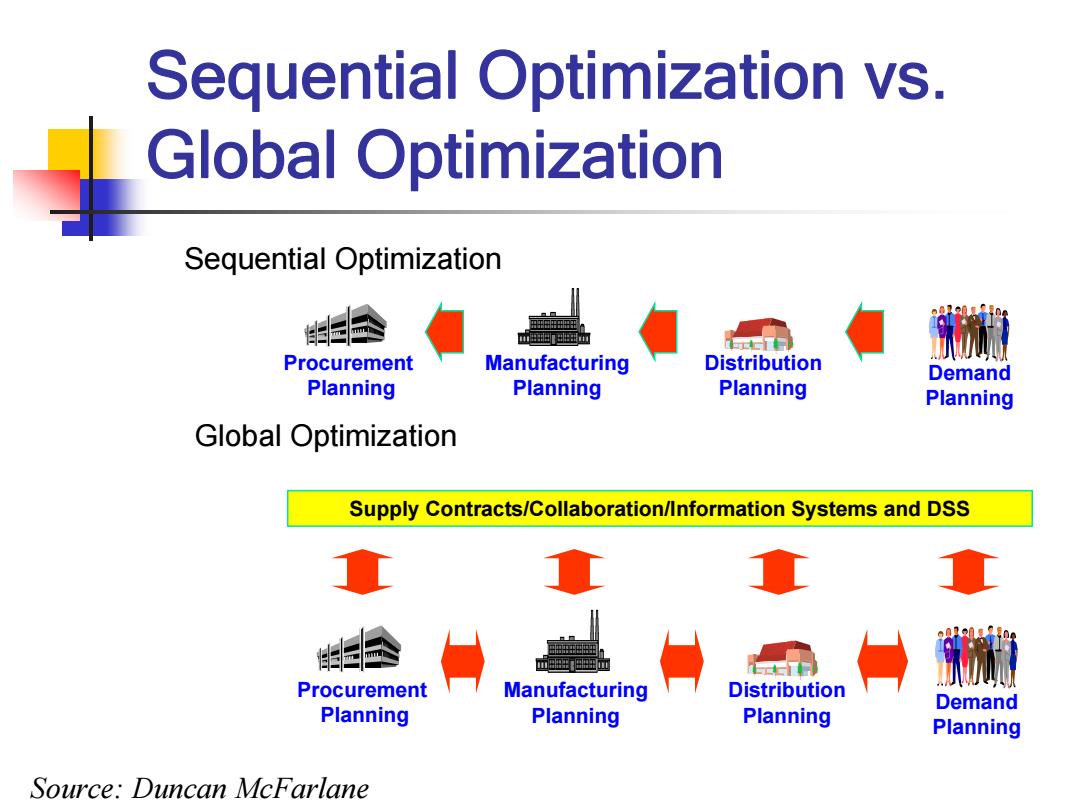 Sequential Optimization vs. Global Optimization

Sequential Optimization

Procurement Planning

Manufacturing Planning

Distribution Planning

Demand Planning

Global Optimization

Supply Contracts/Collaboration/Information Systems and DSS

Procurement Planning

Manufacturing Planning

Distribution Planning

Demand Planning

Source: Duncan McFarlane